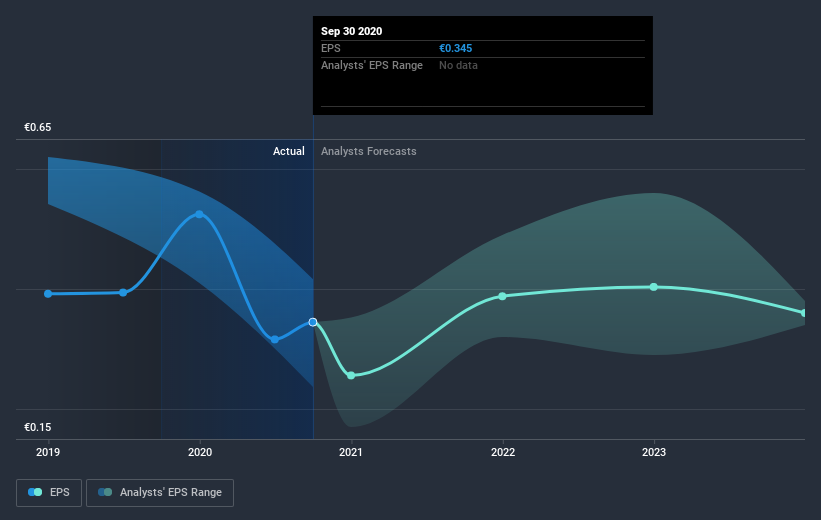 Sep 30 2020
EPS €0.345
Analysts' EPS Range No data

€0.65
Actual
Analysts Forecasts
€0.15

2019
2020
2021
2022
2023

EPS
Analysts' EPS Range